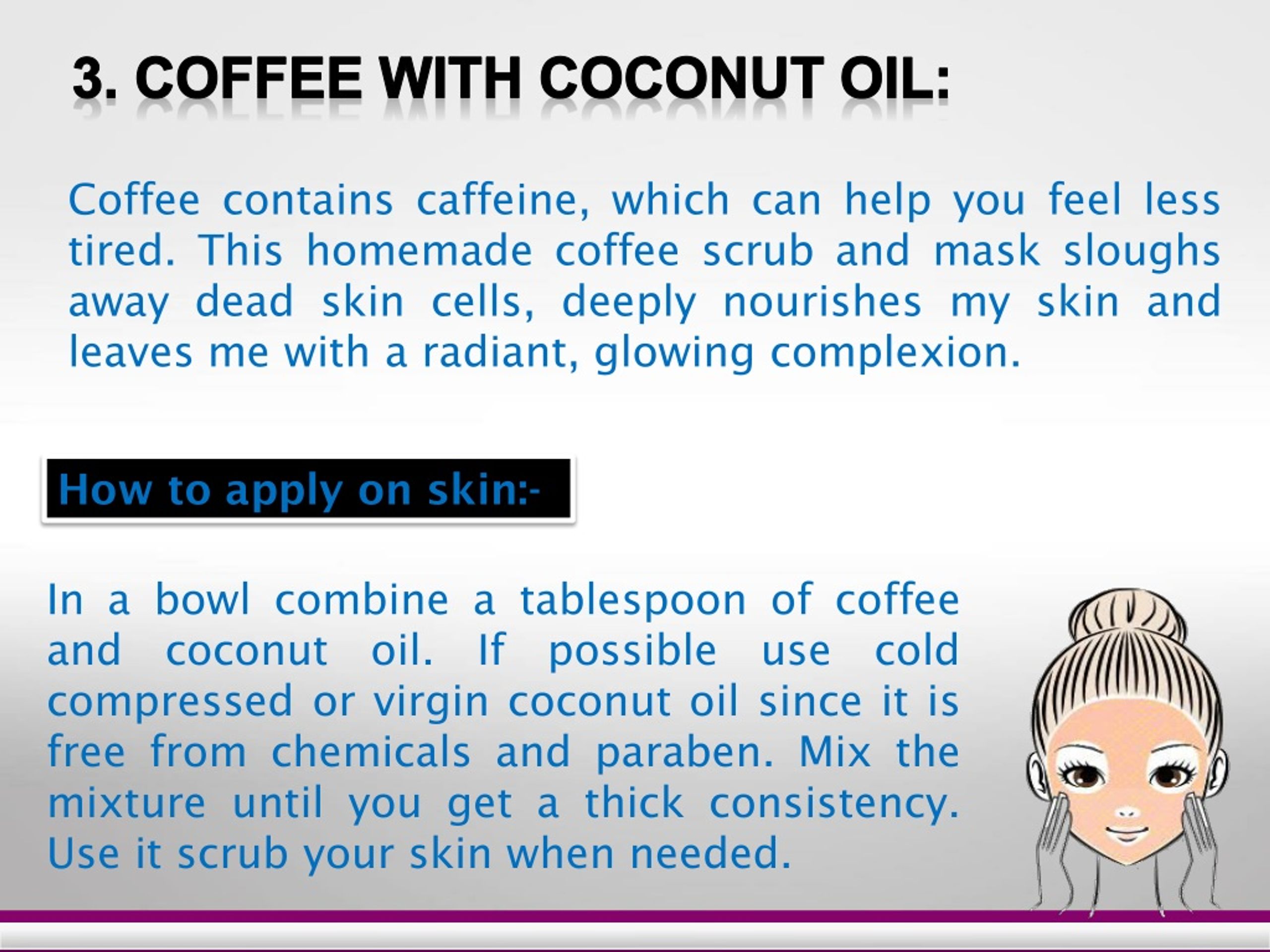 3. COFFEE WITH COCONUT OIL:

Coffee contains caffeine, which can help you feel less tired. This homemade coffee scrub and mask sloughs away dead skin cells, deeply nourishes my skin and leaves me with a radiant, glowing complexion.

How to apply on skin:-

In a bowl combine a tablespoon of coffee and coconut oil. If possible use cold compressed or virgin coconut oil since it is free from chemicals and paraben. Mix the mixture until you get a thick consistency. Use it scrub your skin when needed.